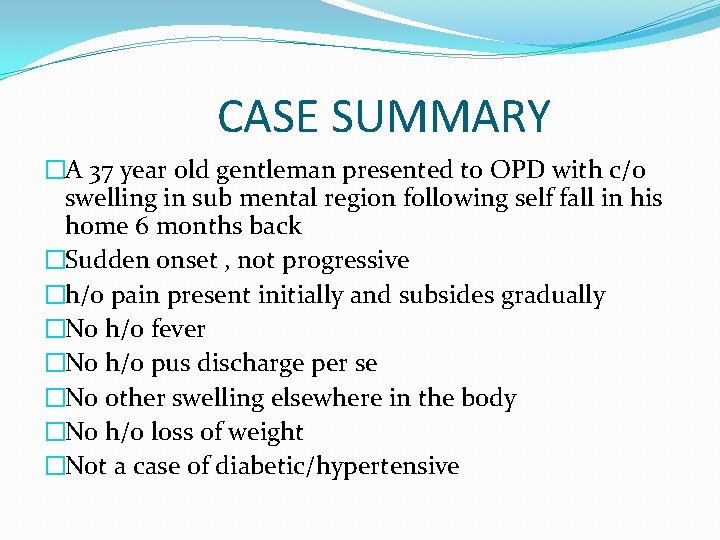 CASE SUMMARY

□A 37 year old gentleman presented to OPD with c/o swelling in sub mental region following self fall in his home 6 months back

□Sudden onset , not progressive

□h/o pain present initially and subsides gradually

□No h/o fever

□No h/o pus discharge per se

□No other swelling elsewhere in the body

□No h/o loss of weight

□Not a case of diabetic/hypertensive